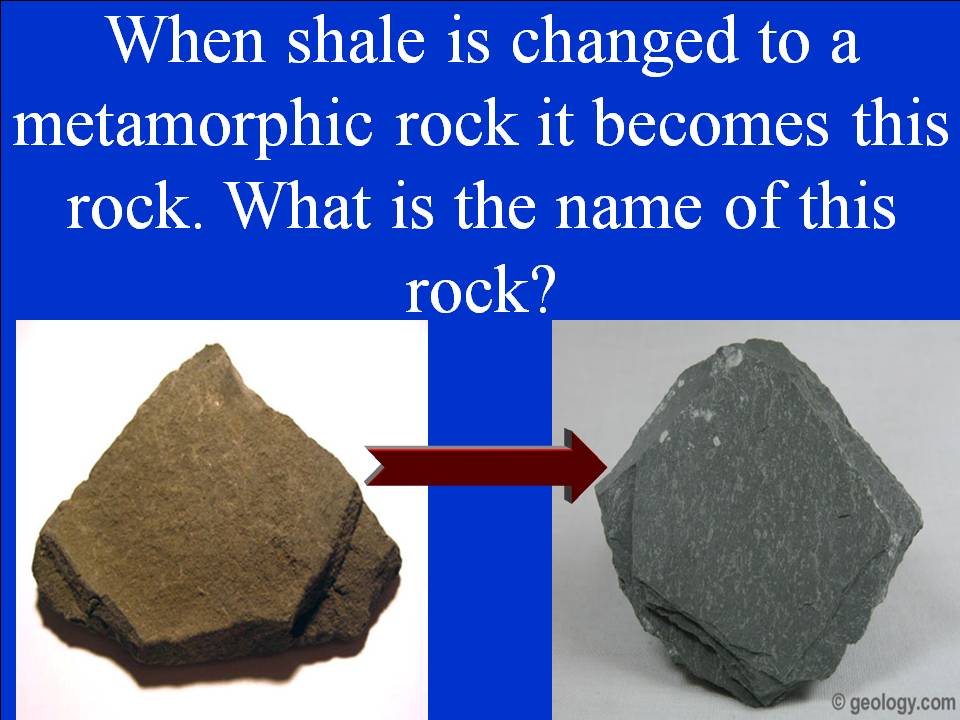 When shale is changed to a metamorphic rock it becomes this rock. What is the name of this rock?

© geology.com